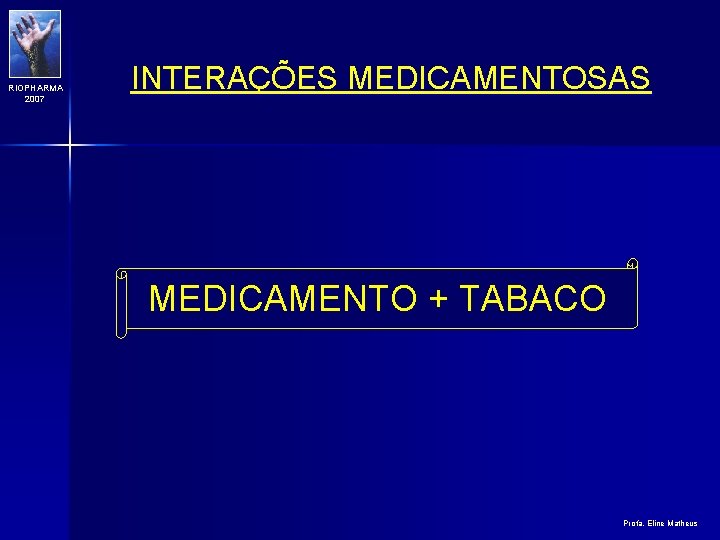 RIOPHARMA
2007

INTERAÇÕES MEDICAMENTOSAS

MEDICAMENTO + TABACO

Profa. Eline Matheus